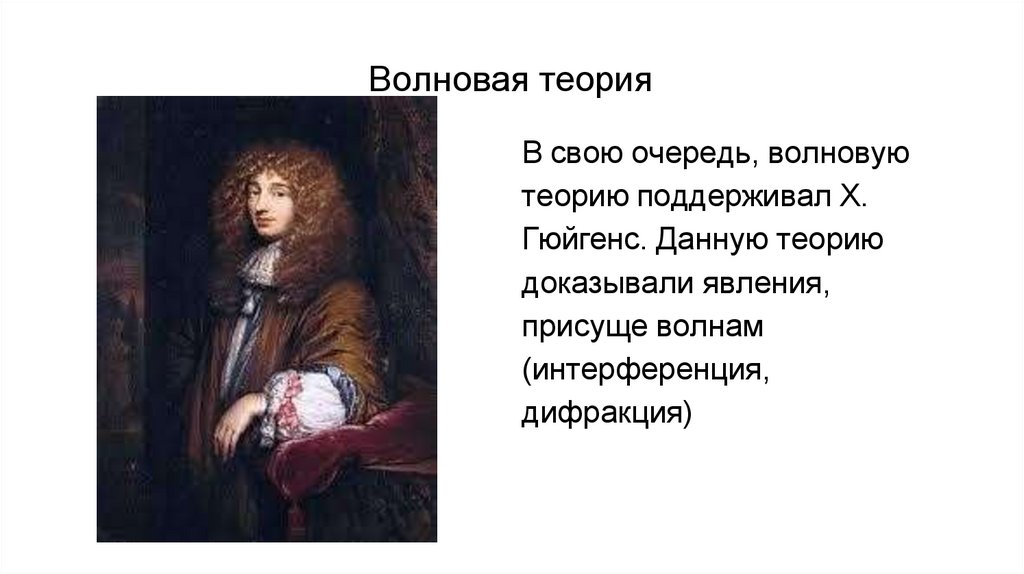 Волновая теория

В свою очередь, волновую теорию поддерживал Х. Гюйгенс. Данную теорию доказывали явления, присуще волнам (интерференция, дифракция)